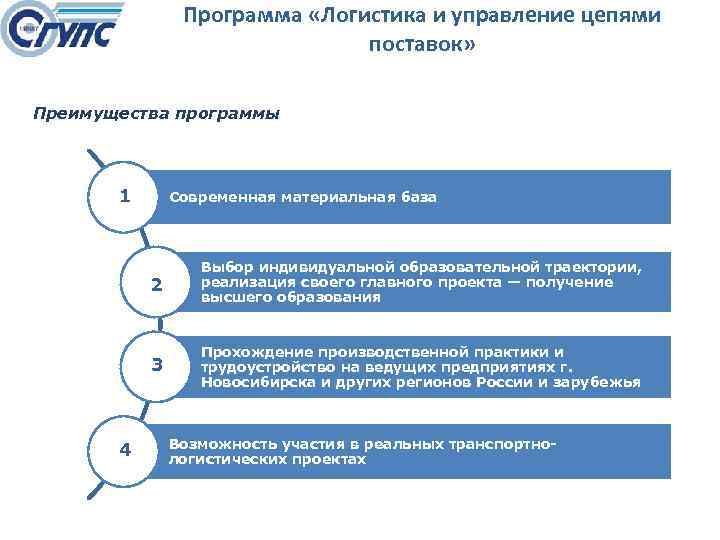 СГУПС

Программа «Логистика и управление цепями поставок»

Преимущества программы

1

Современная материальная база

2

Выбор индивидуальной образовательной траектории, реализация своего главного проекта — получение высшего образования

3

Прохождение производственной практики и трудоустройство на ведущих предприятиях г. Новосибирска и других регионов России и зарубежья

4

Возможность участия в реальных транспортно-логистических проектах